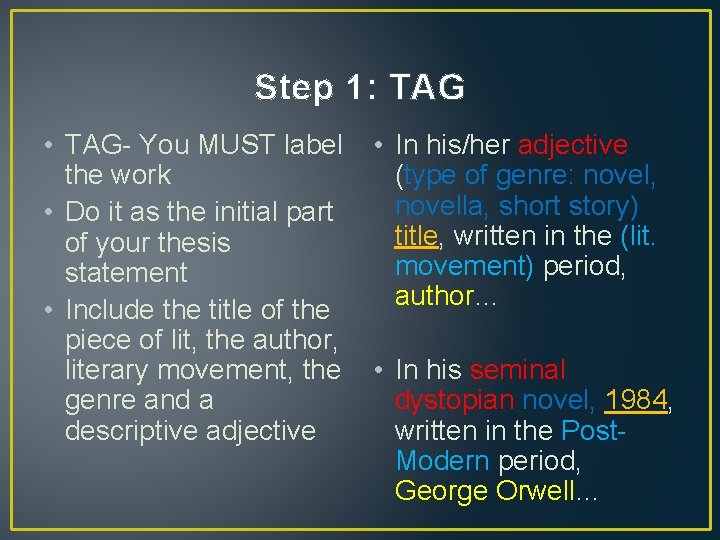 Step 1: TAG

• TAG- You MUST label the work
• Do it as the initial part of your thesis statement
• Include the title of the piece of lit, the author, literary movement, the genre and a descriptive adjective

• In his/her adjective (type of genre: novel, novella, short story) title, written in the (lit. movement) period, author…

• In his seminal dystopian novel, 1984, written in the Post-Modern period, George Orwell…